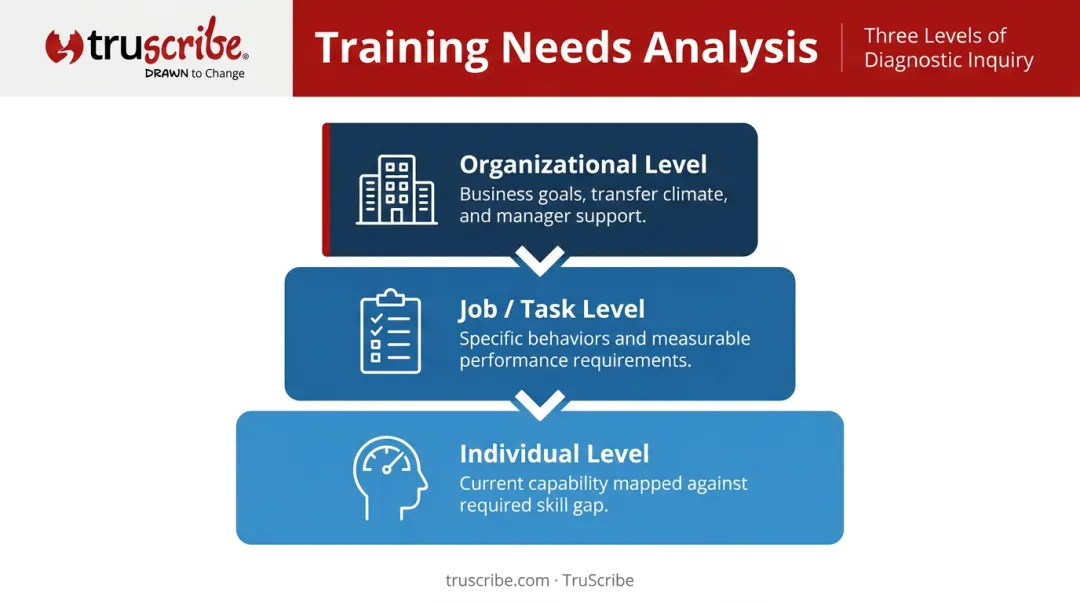 truscribe®
DRAWN to Change

Training Needs Analysis

Three Levels of Diagnostic Inquiry

Organizational Level
Business goals, transfer climate, and manager support.

Job / Task Level
Specific behaviors and measurable performance requirements.

Individual Level
Current capability mapped against required skill gap.

truscribe.com · TruScribe